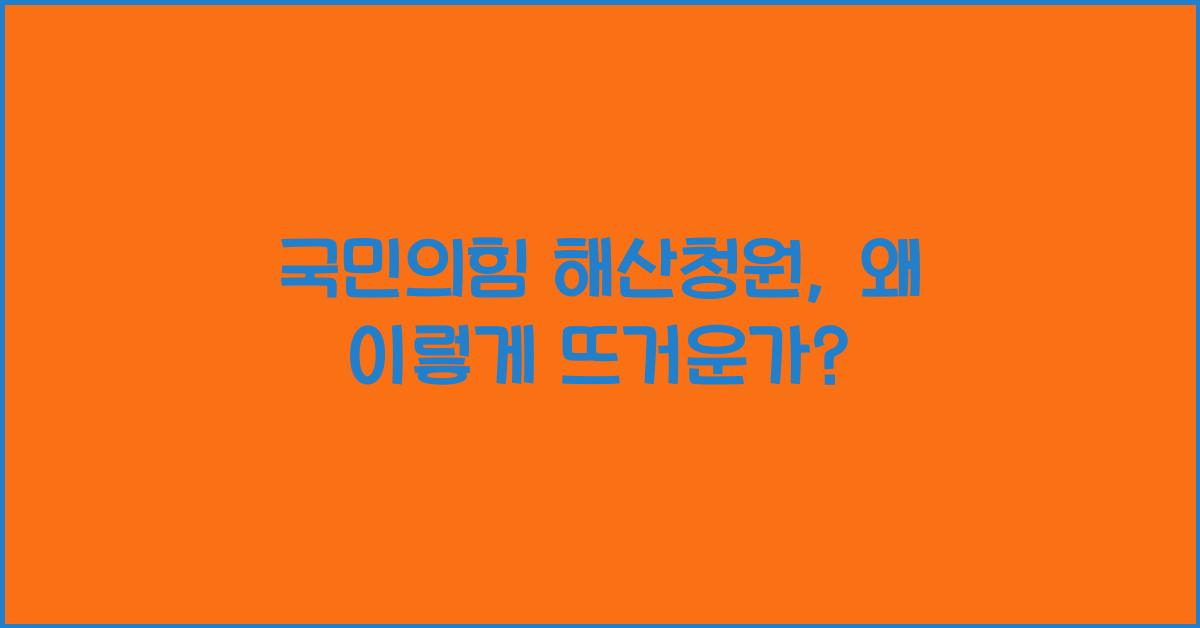 국민의힘 해산청원, 왜 이렇게 뜨거운가?